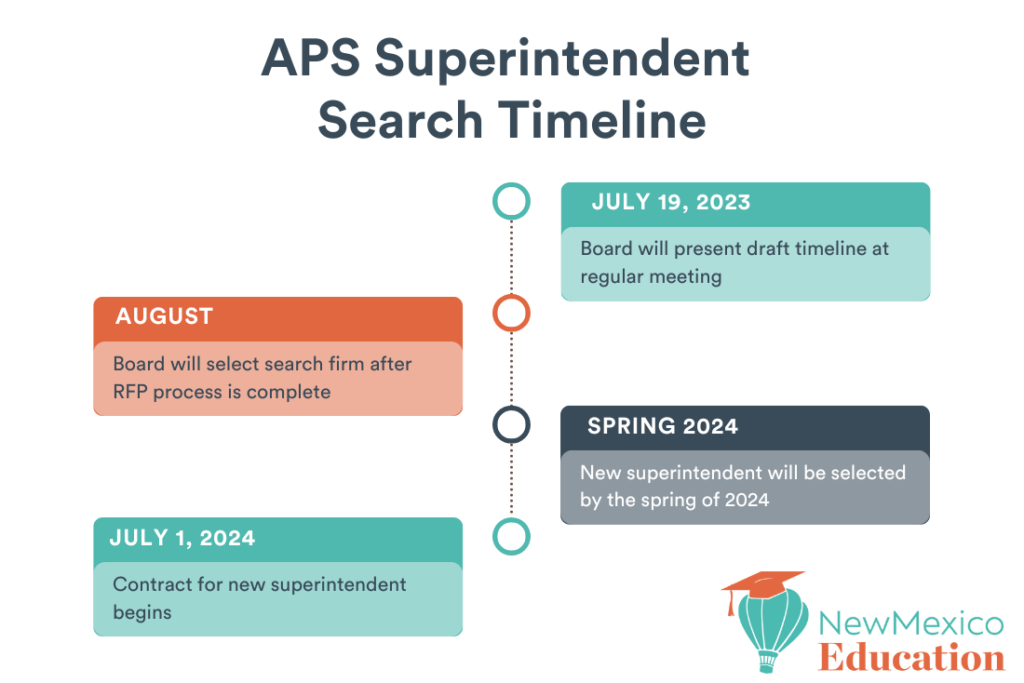 APS Superintendent Search Timeline

JULY 19, 2023

Board will present draft timeline at regular meeting

AUGUST

Board will select search firm after RFP process is complete

SPRING 2024

New superintendent will be selected by the spring of 2024

JULY 1, 2024

Contract for new superintendent begins

NewMexico Education